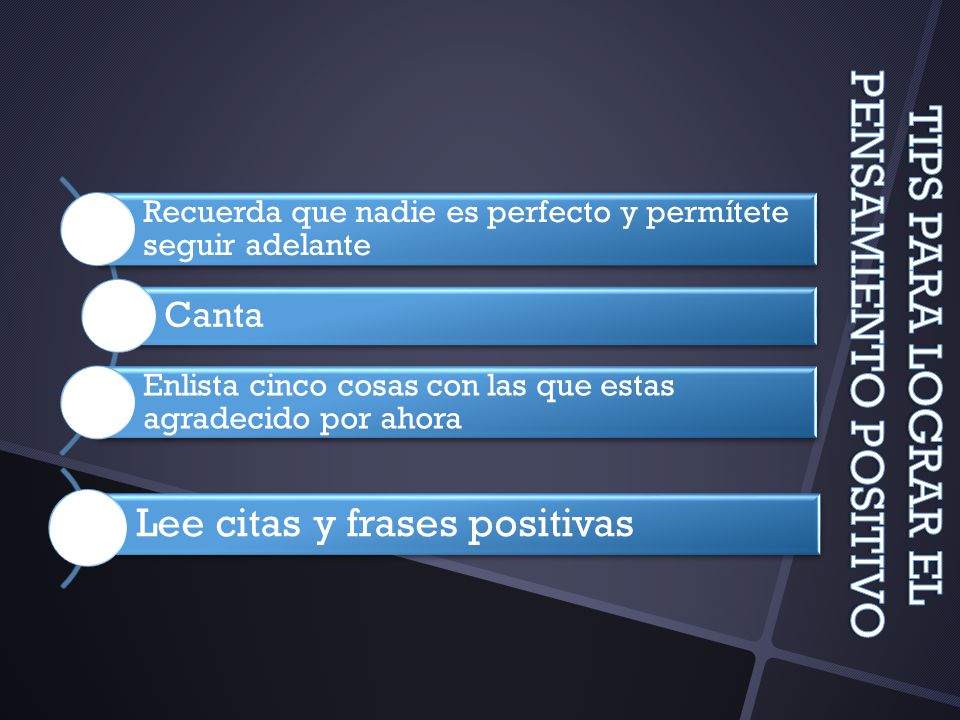 TIPS PARA LOGRAR EL PENSAMIENTO POSITIVO

Recuerda que nadie es perfecto y permítete seguir adelante

Canta

Enlista cinco cosas con las que estas agradecido por ahora

Lee citas y frases positivas